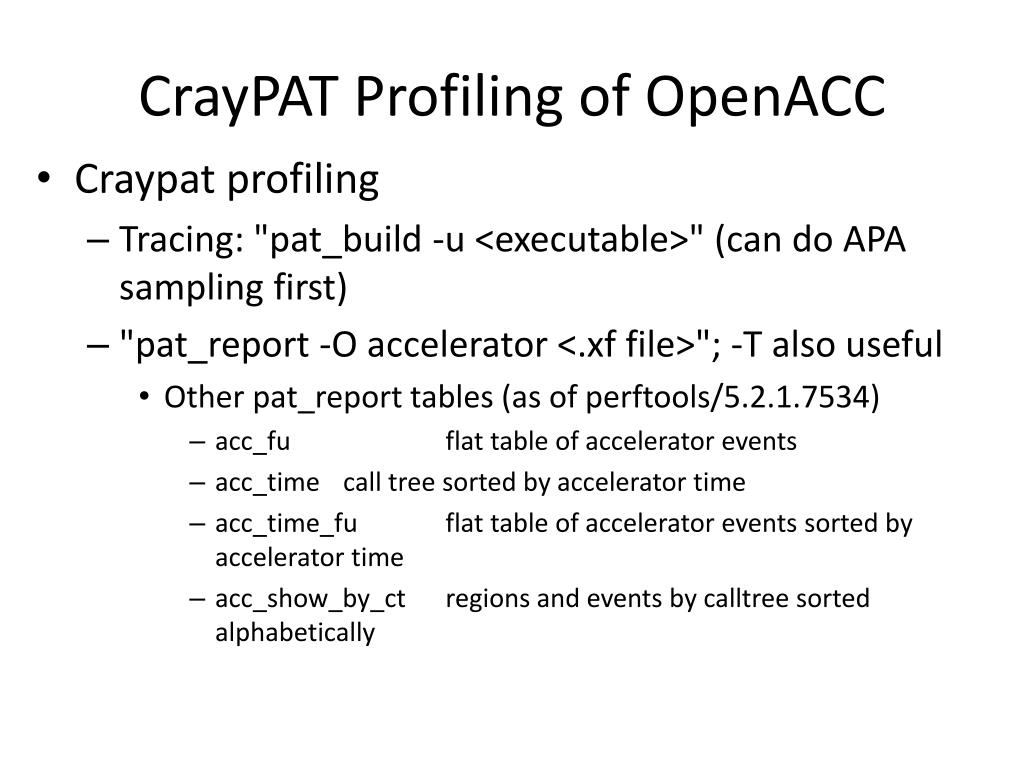 CrayPAT Profiling of OpenACC

• Craypat profiling
– Tracing: "pat_build -u <executable>" (can do APA sampling first)
– "pat_report -O accelerator <.xf file>"; -T also useful
• Other pat_report tables (as of perftools/5.2.1.7534)
– acc_fu flat table of accelerator events
– acc_time call tree sorted by accelerator time
– acc_time_fu flat table of accelerator events sorted by accelerator time
– acc_show_by_ct regions and events by calltree sorted alphabetically